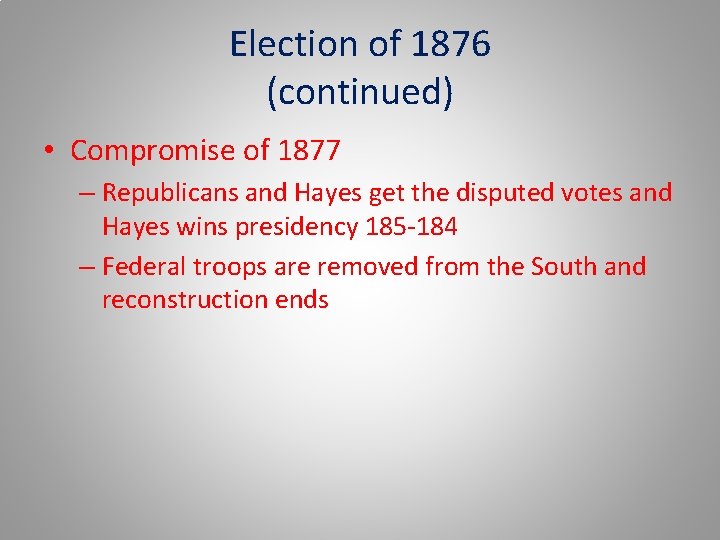 Election of 1876
(continued)

• Compromise of 1877
– Republicans and Hayes get the disputed votes and Hayes wins presidency 185-184
– Federal troops are removed from the South and reconstruction ends